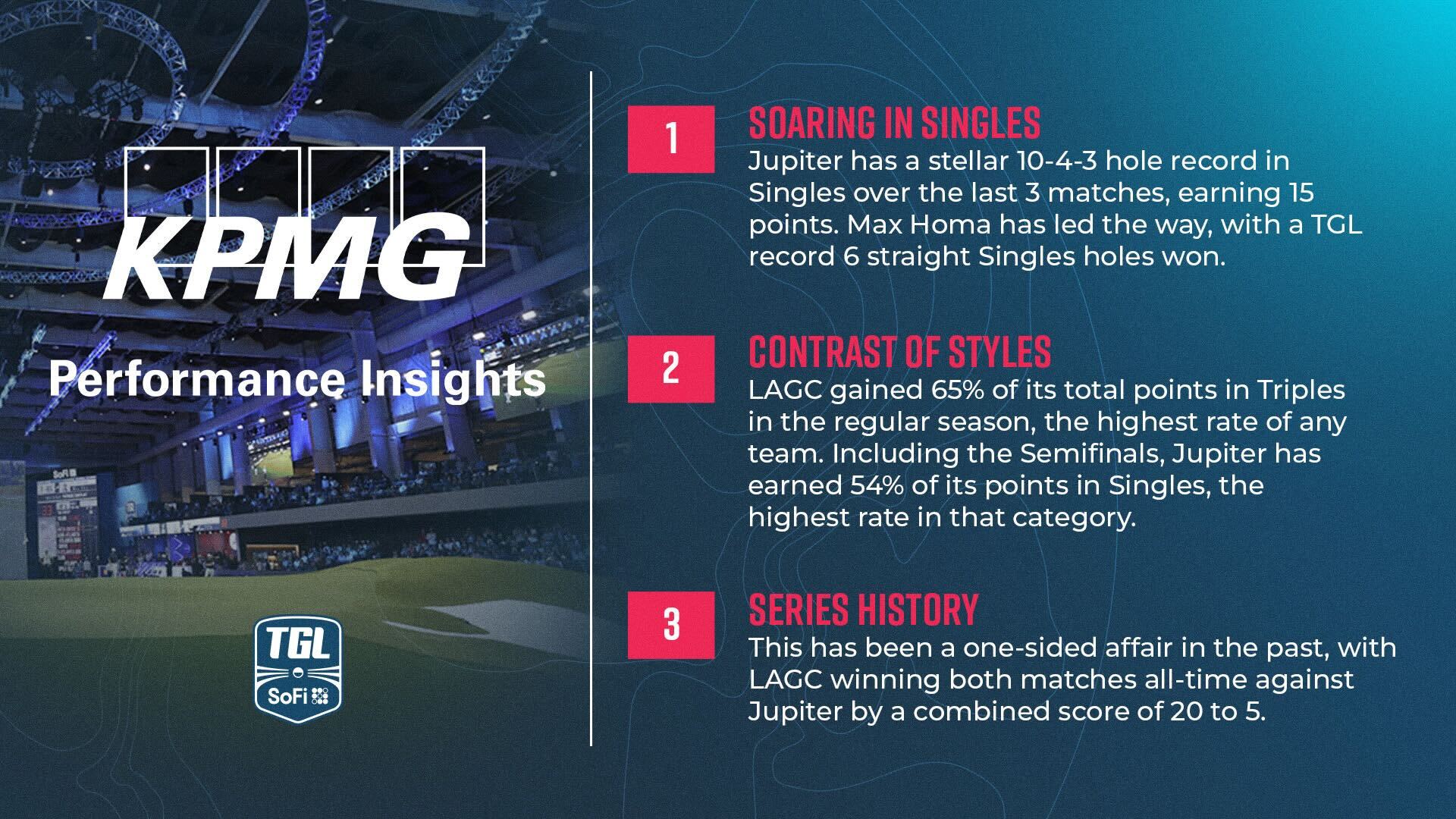 KPMG

Performance Insights

TGL
SoFi

1

SOARING IN SINGLES
Jupiter has a stellar 10-4-3 hole record in Singles over the last 3 matches, earning 15 points. Max Homa has led the way, with a TGL record 6 straight Singles holes won.

2

CONTRAST OF STYLES
LAGC gained 65% of its total points in Triples in the regular season, the highest rate of any team. Including the Semifinals, Jupiter has earned 54% of its points in Singles, the highest rate in that category.

3

SERIES HISTORY
This has been a one-sided affair in the past, with LAGC winning both matches all-time against Jupiter by a combined score of 20 to 5.